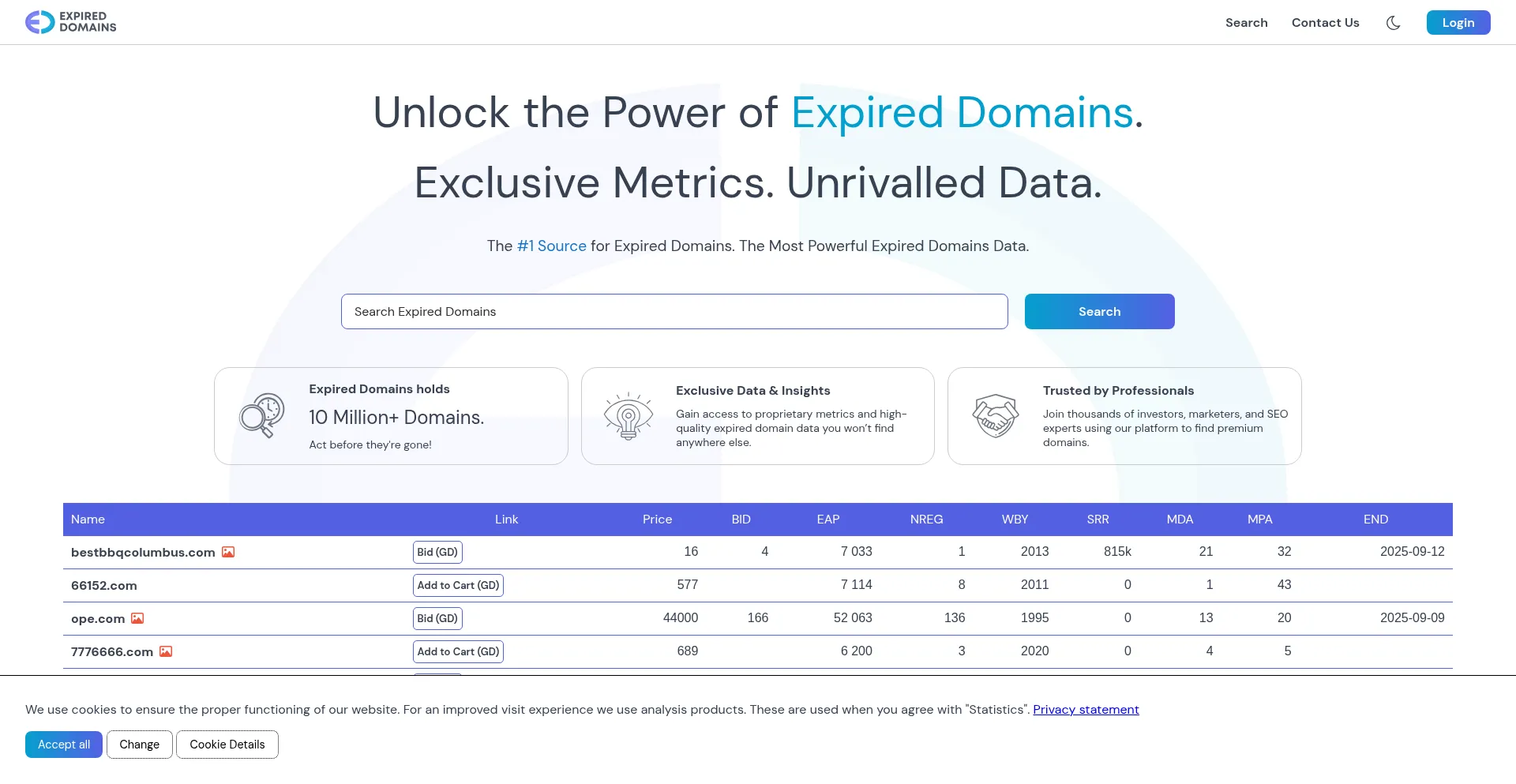 EXPIRED DOMAINS

Search Contact Us Login

Unlock the Power of Expired Domains.

Exclusive Metrics. Unrivalled Data.

The #1 Source for Expired Domains. The Most Powerful Expired Domains Data.

Search Expired Domains

Search

Expired Domains holds
10 Million+ Domains.
Act before they're gone!

Exclusive Data & Insights
Gain access to proprietary metrics and high-quality expired domain data you won't find anywhere else.

Trusted by Professionals
Join thousands of investors, marketers, and SEO experts using our platform to find premium domains.

| Name | Link | Price | BID | EAP | NREG | WBY | SRR | MDA | MPA | END |
|---|---|---|---|---|---|---|---|---|---|---|
| bestbbqcolumbus.com | Bid (GD) | 16 | 4 | 7 033 | 1 | 2013 | 815k | 21 | 32 | 2025-09-12 |
| 66152.com | Add to Cart (GD) | 577 | | 7 114 | 8 | 2011 | 0 | 1 | 43 | |
| ope.com | Bid (GD) | 44000 | 166 | 52 063 | 136 | 1995 | 0 | 13 | 20 | 2025-09-09 |
| 7776666.com | Add to Cart (GD) | 689 | | 6 200 | 3 | 2020 | 0 | 4 | 5 | |

We use cookies to ensure the proper functioning of our website. For an improved visit experience we use analysis products. These are used when you agree with "Statistics". Privacy statement

Accept all Change Cookie Details